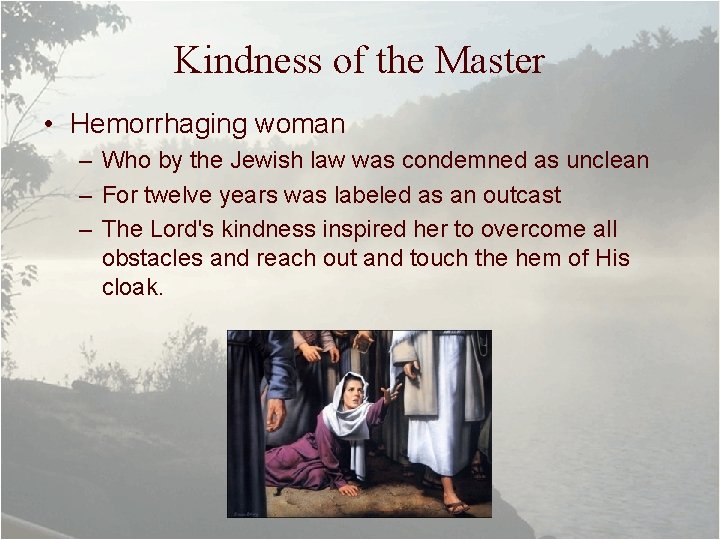 Kindness of the Master

• Hemorrhaging woman
  – Who by the Jewish law was condemned as unclean
  – For twelve years was labeled as an outcast
  – The Lord's kindness inspired her to overcome all obstacles and reach out and touch the hem of His cloak.